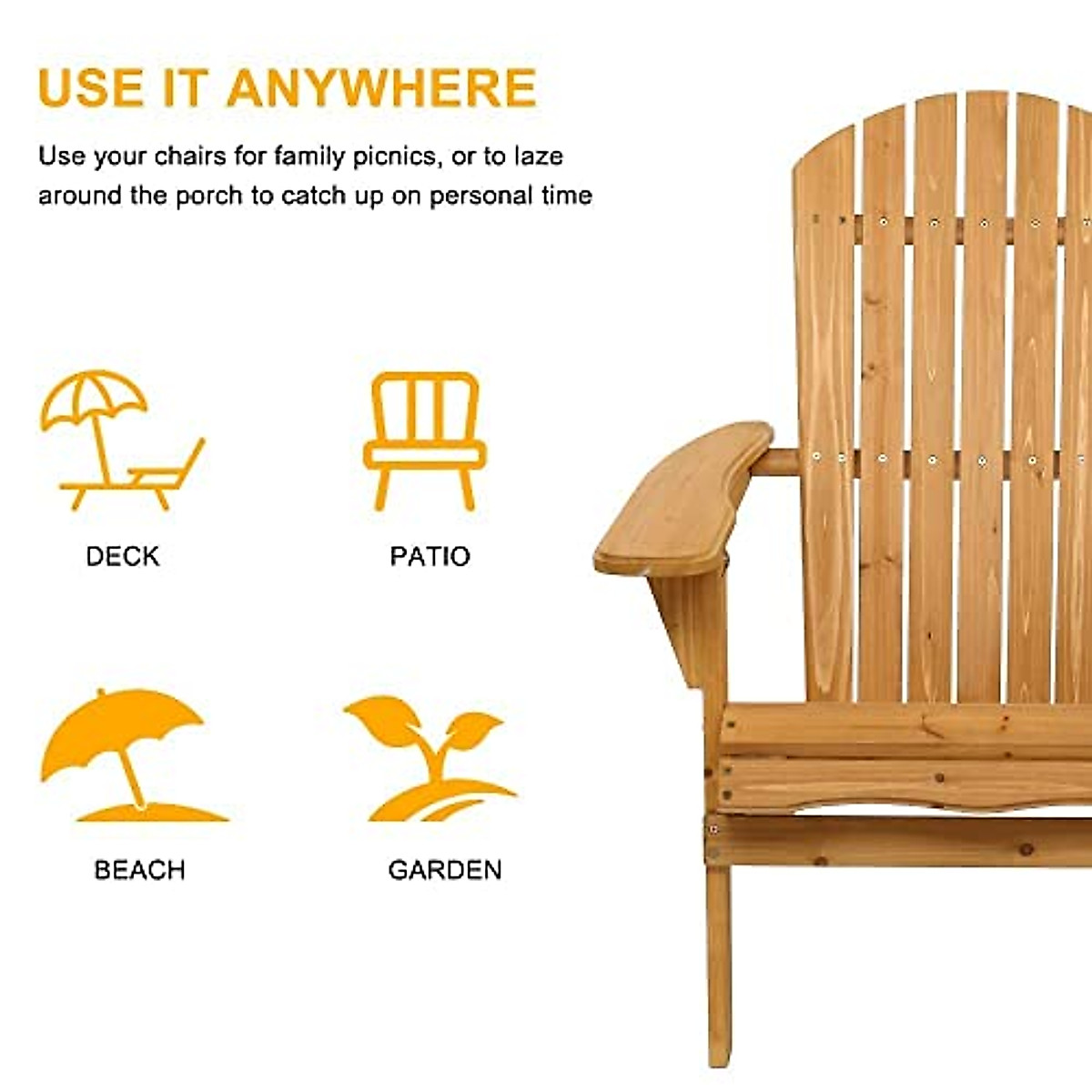 USE IT ANYWHERE

Use your chairs for family picnics, or to laze around the porch to catch up on personal time

DECK

PATIO

BEACH

GARDEN